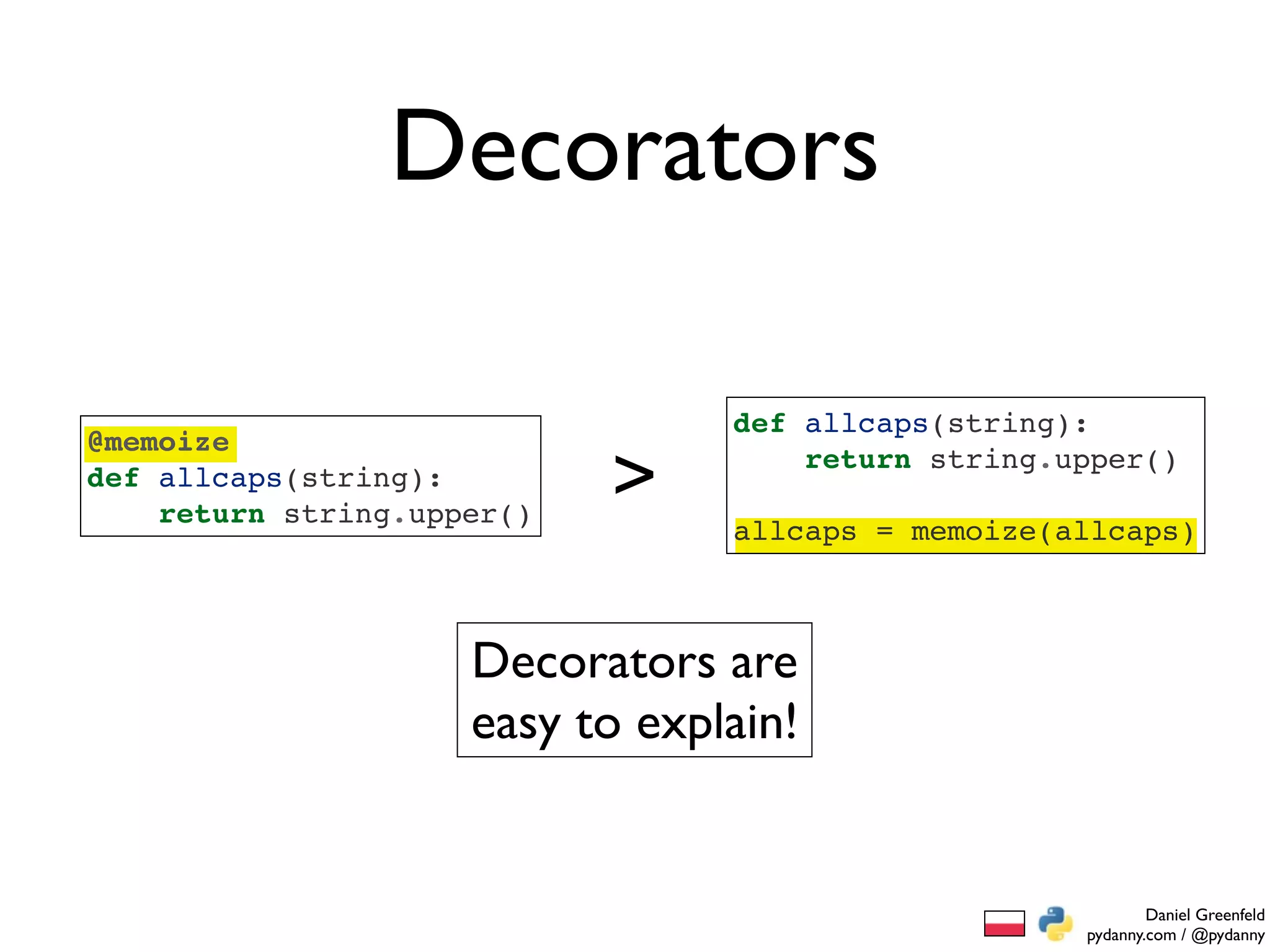 Decorators

@memoize
def allcaps(string):
    return string.upper()

>

def allcaps(string):
    return string.upper()

allcaps = memoize(allcaps)

Decorators are easy to explain!

Daniel Greenfeld
pydanny.com / @pydanny